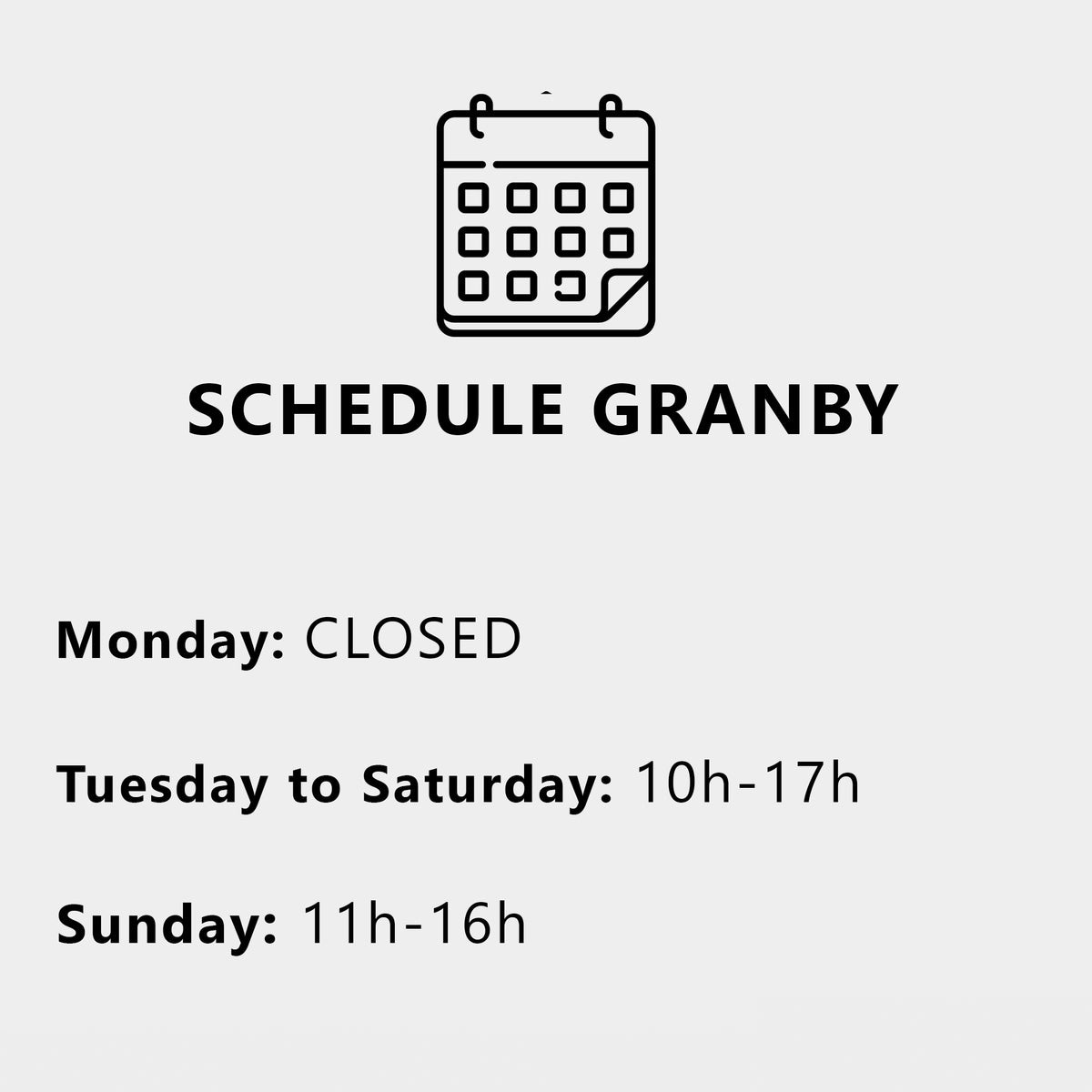 SCHEDULE GRANBY

Monday: CLOSED

Tuesday to Saturday: 10h-17h

Sunday: 11h-16h